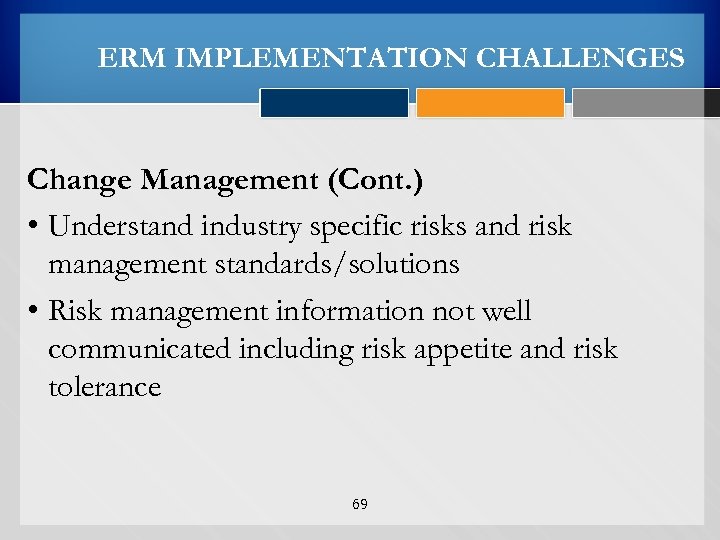 ERM IMPLEMENTATION CHALLENGES

Change Management (Cont.)

• Understand industry specific risks and risk management standards/solutions

• Risk management information not well communicated including risk appetite and risk tolerance

69